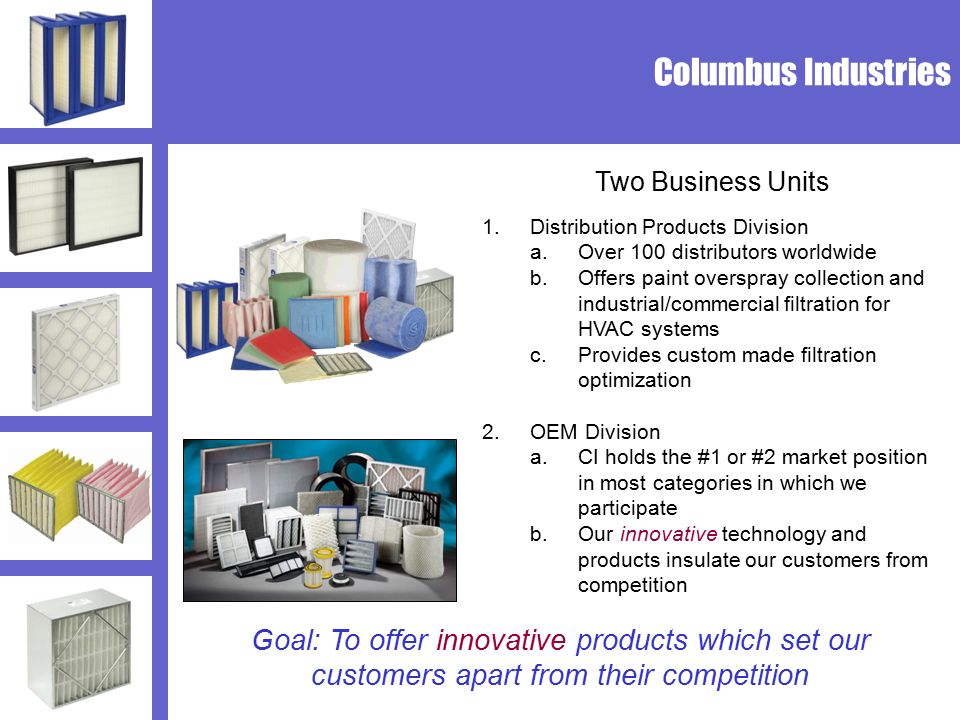 Columbus Industries

Two Business Units

1. Distribution Products Division
a. Over 100 distributors worldwide
b. Offers paint overspray collection and industrial/commercial filtration for HVAC systems
c. Provides custom made filtration optimization

2. OEM Division
a. CI holds the #1 or #2 market position in most categories in which we participate
b. Our innovative technology and products insulate our customers from competition

Goal: To offer innovative products which set our customers apart from their competition